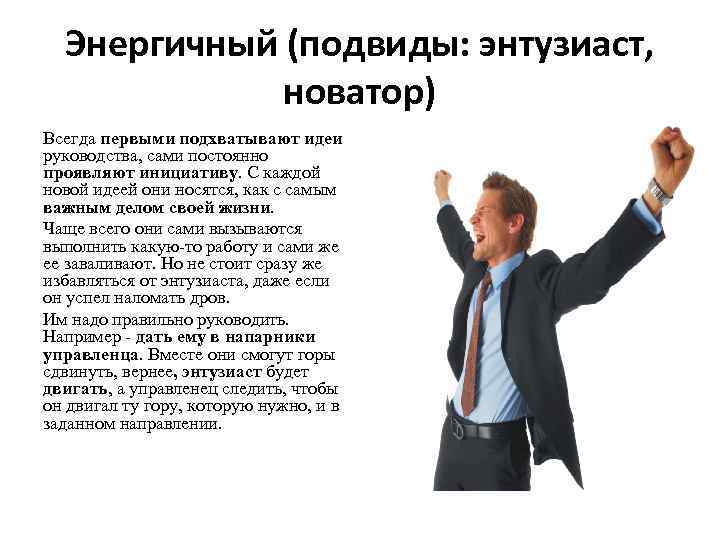 Энергичный (подвиды: энтузиаст, новатор)

Всегда первыми подхватывают идеи руководства, сами постоянно проявляют инициативу. С каждой новой идеей они носятся, как с самым важным делом своей жизни.

Чаще всего они сами вызываются выполнить какую-то работу и сами же ее заваливают. Но не стоит сразу же избавляться от энтузиаста, даже если он успел наломать дров.

Им надо правильно руководить. Например - дать ему в напарники управленца. Вместе они смогут горы сдвинуть, вернее, энтузиаст будет двигать, а управленец следить, чтобы он двигал ту гору, которую нужно, и в заданном направлении.